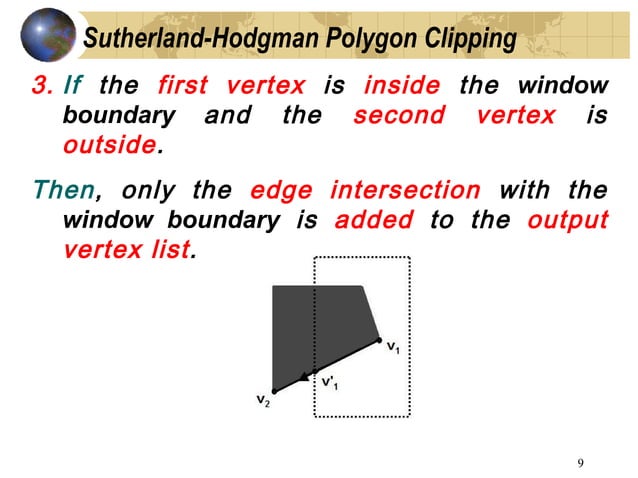 Sutherland-Hodgman Polygon Clipping

3. If the first vertex is inside the window boundary and the second vertex is outside.

Then, only the edge intersection with the window boundary is added to the output vertex list.

$v_1$

$v'_1$

$v_2$

9